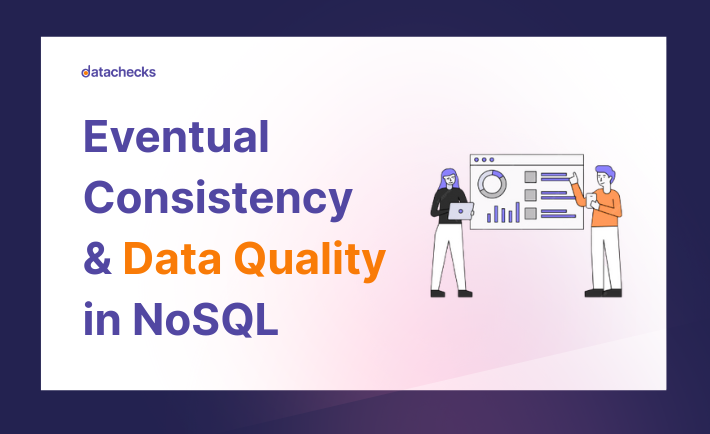 datachecks

Eventual Consistency & Data Quality in NoSQL